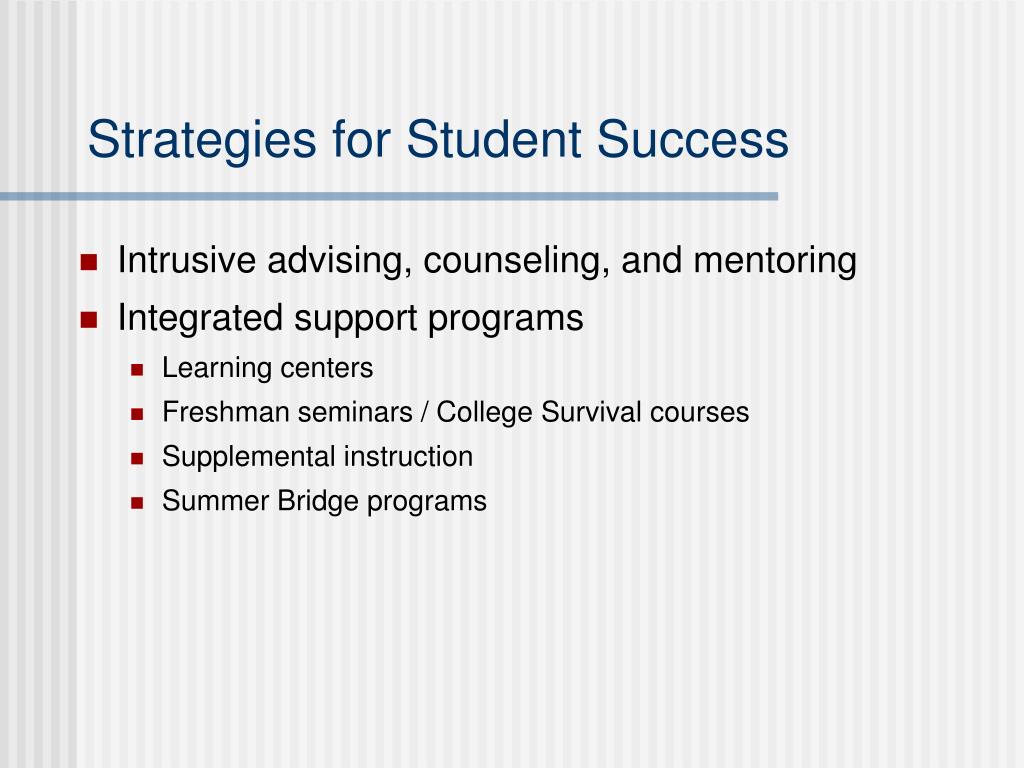 Strategies for Student Success

- Intrusive advising, counseling, and mentoring
- Integrated support programs
  - Learning centers
  - Freshman seminars / College Survival courses
  - Supplemental instruction
  - Summer Bridge programs